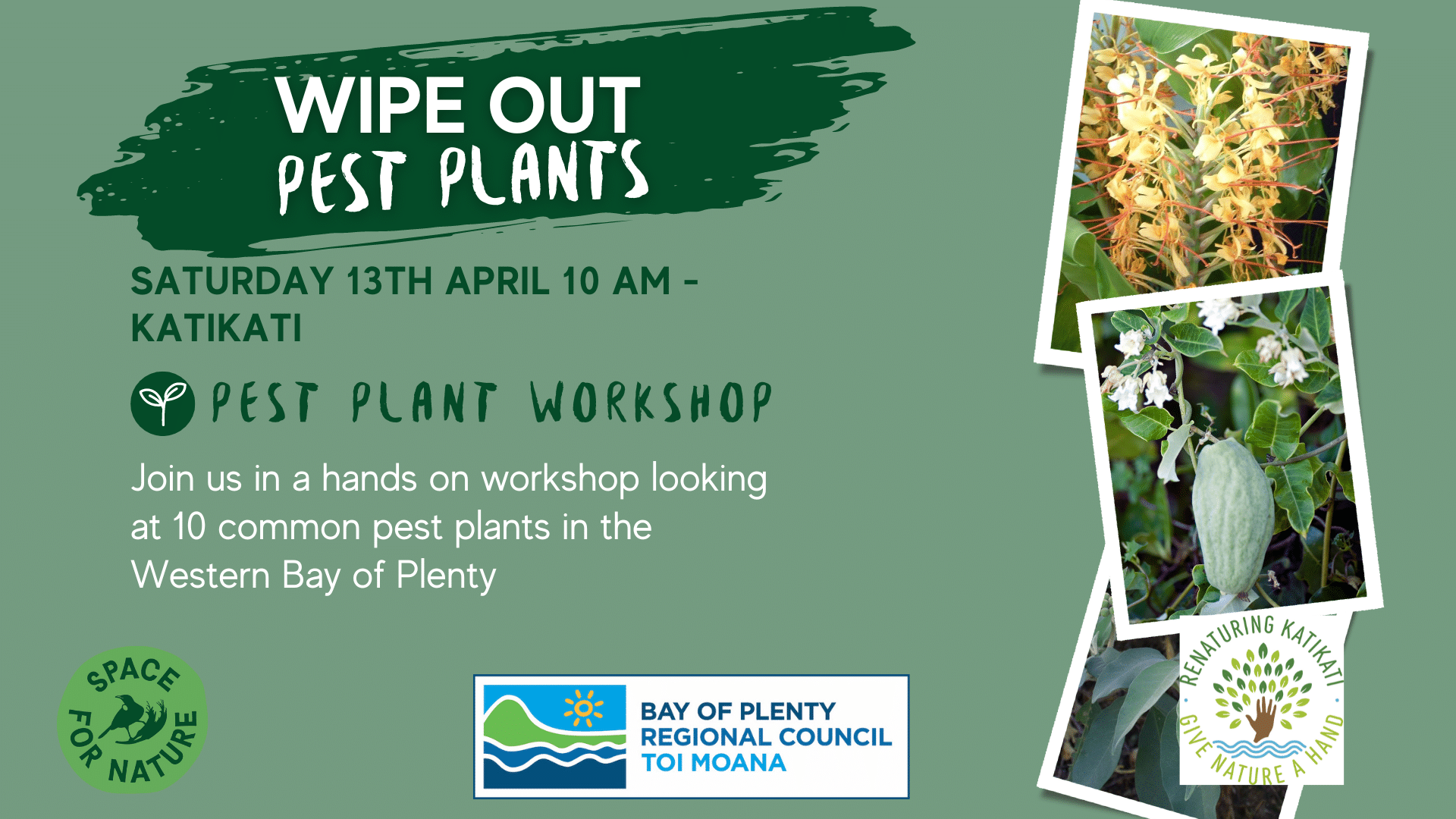 WIPE OUT
PEST PLANTS

SATURDAY 13TH APRIL 10 AM - KATIKATI

PEST PLANT WORKSHOP

Join us in a hands on workshop looking at 10 common pest plants in the Western Bay of Plenty

SPACE FOR NATURE

BAY OF PLENTY REGIONAL COUNCIL TOI MOANA

RENATURING KATIKATI
GIVE NATURE A HAND